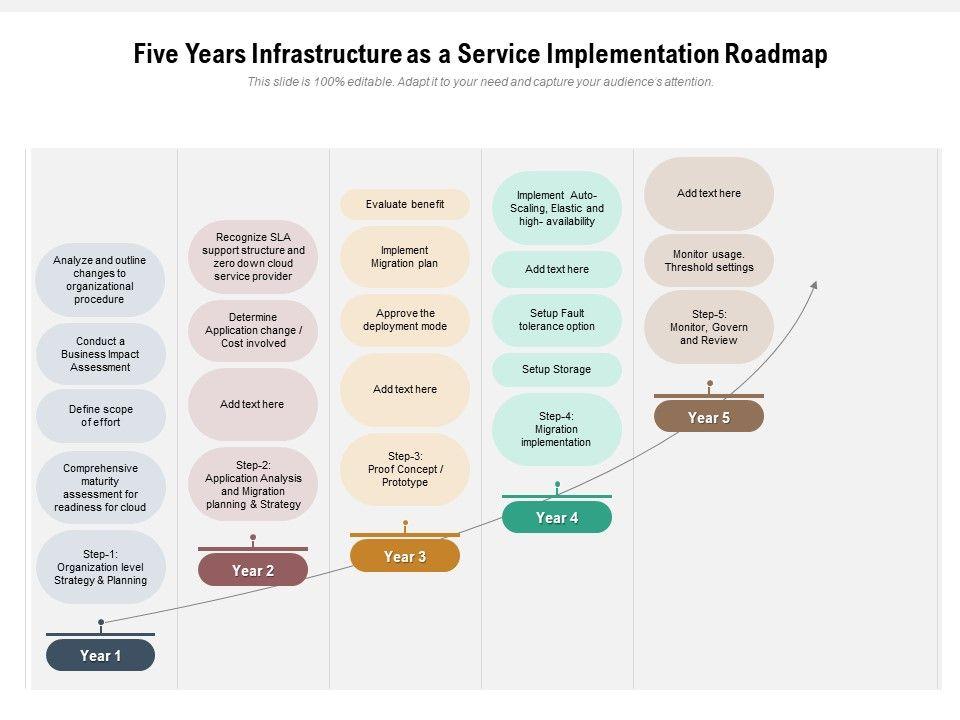 Five Years Infrastructure as a Service Implementation Roadmap

This slide is 100% editable. Adapt it to your need and capture your audience's attention.

Analyze and outline changes to organizational procedure

Conduct a Business Impact Assessment

Define scope of effort

Comprehensive maturity assessment for readiness for cloud

Step-1: Organization level Strategy & Planning

Year 1

Recognize SLA support structure and zero down cloud service provider

Determine Application change / Cost involved

Add text here

Step-2: Application Analysis and Migration planning & Strategy

Year 2

Evaluate benefit

Implement Migration plan

Approve the deployment mode

Add text here

Step-3: Proof Concept / Prototype

Year 3

Implement Auto-Scaling, Elastic and high- availability

Add text here

Setup Fault tolerance option

Setup Storage

Step-4: Migration implementation

Year 4

Add text here

Monitor usage. Threshold settings

Step-5: Monitor, Govern and Review

Year 5